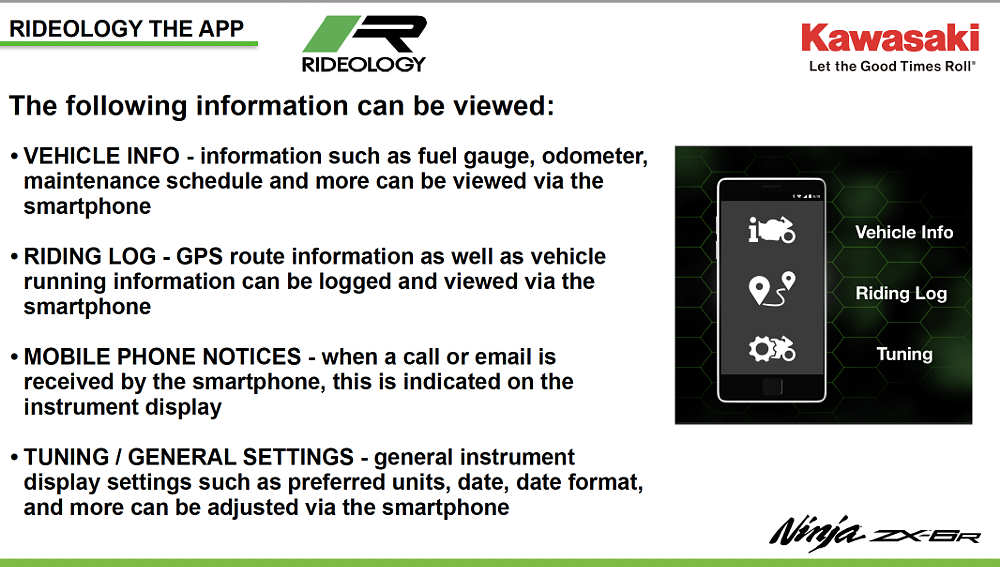 RIDEOLOGY THE APP

RIDEOLOGY

Kawasaki
Let the Good Times Roll®

The following information can be viewed:

• VEHICLE INFO - information such as fuel gauge, odometer, maintenance schedule and more can be viewed via the smartphone

• RIDING LOG - GPS route information as well as vehicle running information can be logged and viewed via the smartphone

• MOBILE PHONE NOTICES - when a call or email is received by the smartphone, this is indicated on the instrument display

• TUNING / GENERAL SETTINGS - general instrument display settings such as preferred units, date, date format, and more can be adjusted via the smartphone

Vehicle Info

Riding Log

Tuning

Ninja ZX-6R